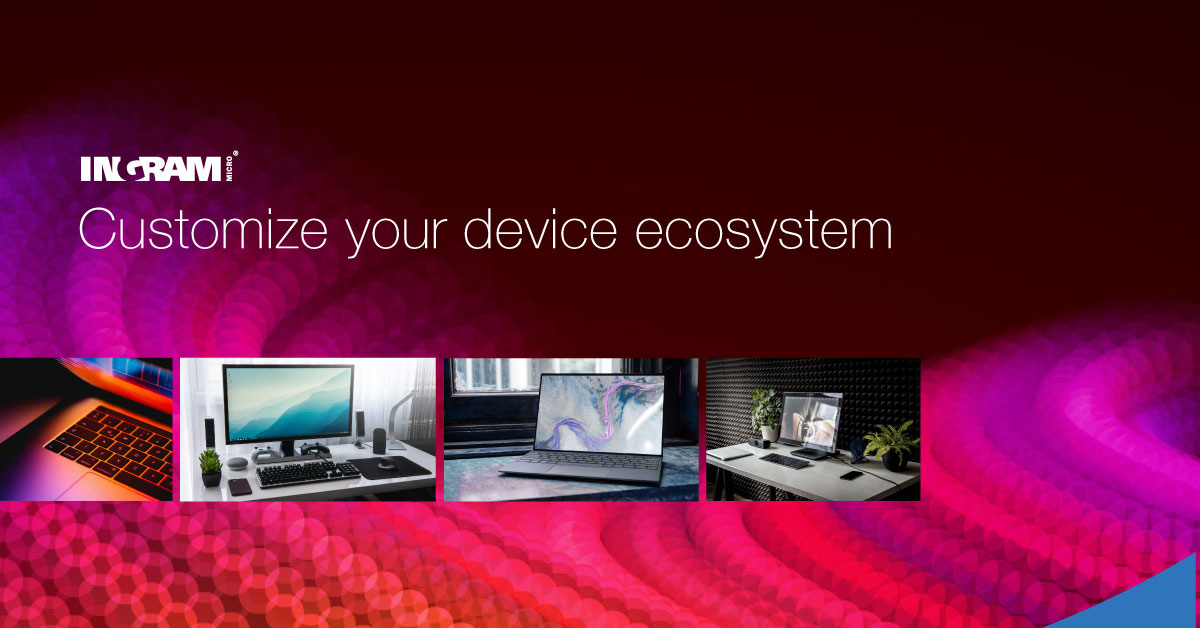 INGRAM MICRO®
Customize your device ecosystem